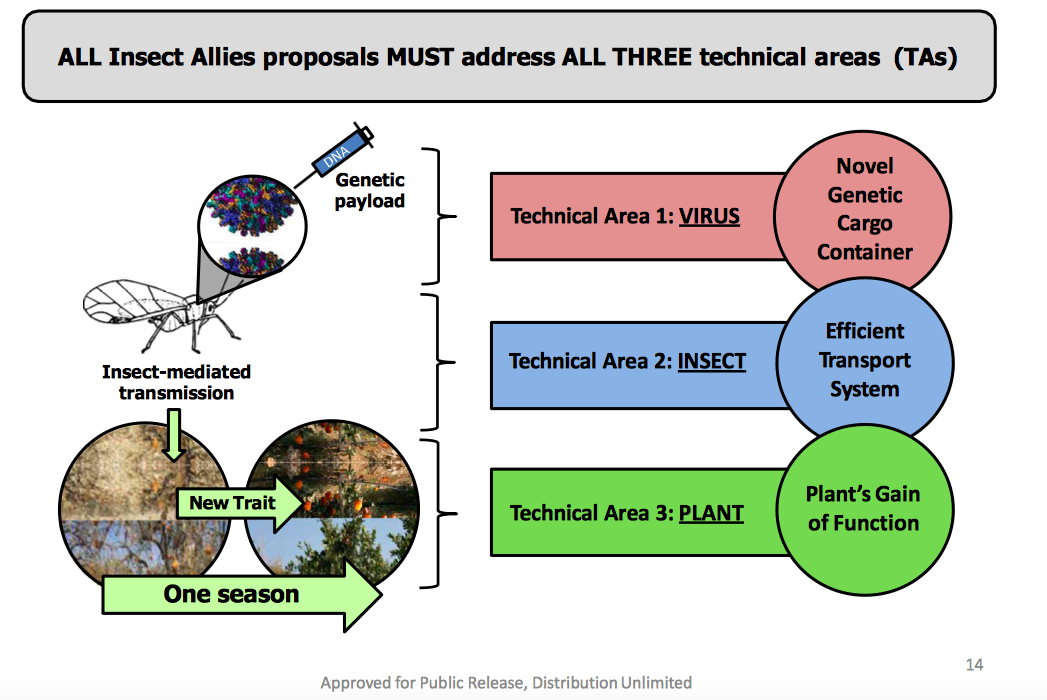 ALL Insect Allies proposals MUST address ALL THREE technical areas (TAs)

DNA

Genetic payload

Insect-mediated transmission

New Trait

One season

Technical Area 1: VIRUS

Novel Genetic Cargo Container

Technical Area 2: INSECT

Efficient Transport System

Technical Area 3: PLANT

Plant's Gain of Function

14

Approved for Public Release, Distribution Unlimited